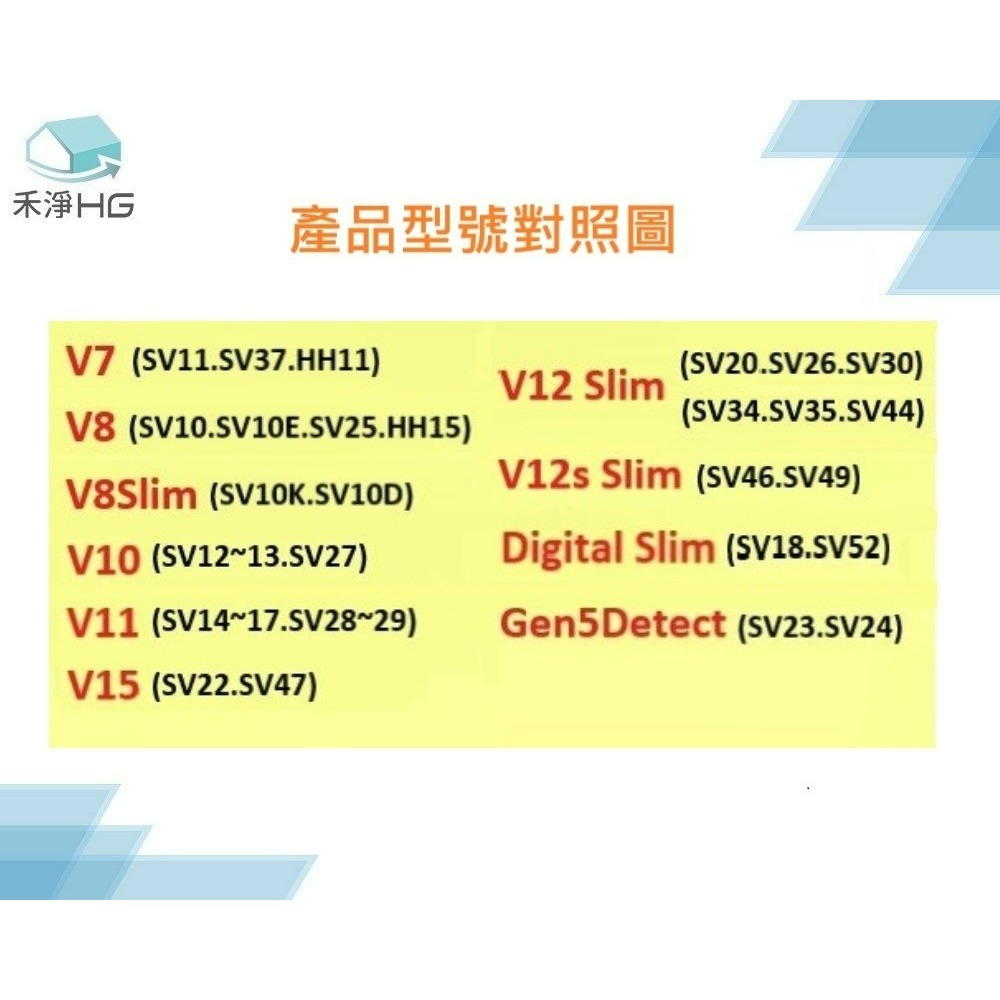 禾淨HG

產品型號對照圖

V7 (SV11.SV37.HH11)
V8 (SV10.SV10E.SV25.HH15)
V8Slim (SV10K.SV10D)
V10 (SV12~13.SV27)
V11 (SV14~17.SV28~29)
V15 (SV22.SV47)

V12 Slim (SV20.SV26.SV30) (SV34.SV35.SV44)
V12s Slim (SV46.SV49)
Digital Slim (SV18.SV52)
Gen5Detect (SV23.SV24)